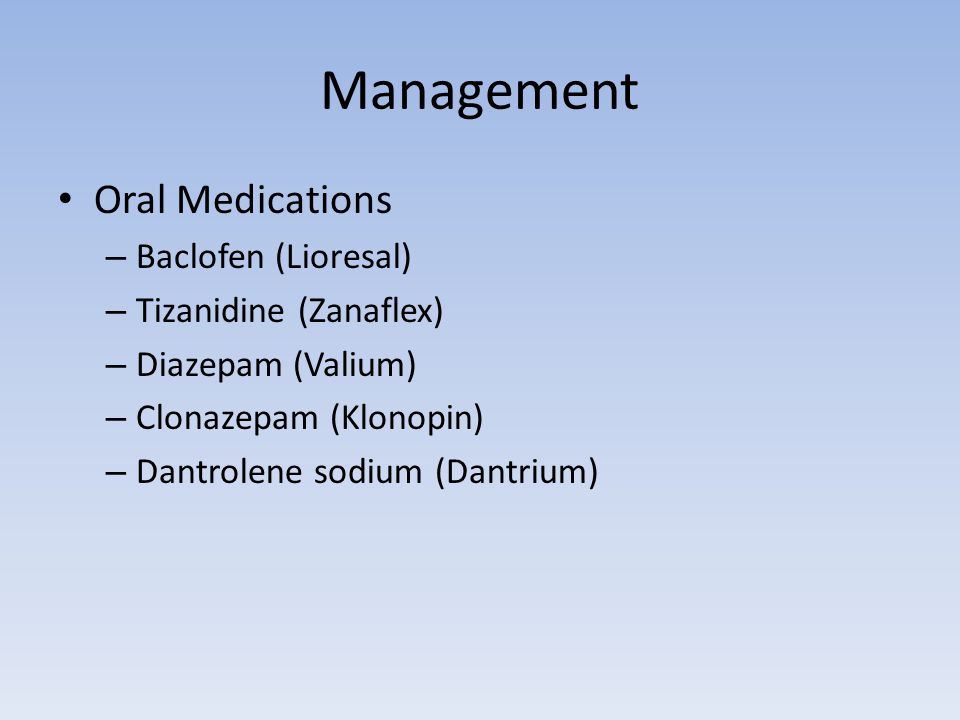 Management

• Oral Medications
– Baclofen (Lioresal)
– Tizanidine (Zanaflex)
– Diazepam (Valium)
– Clonazepam (Klonopin)
– Dantrolene sodium (Dantrium)